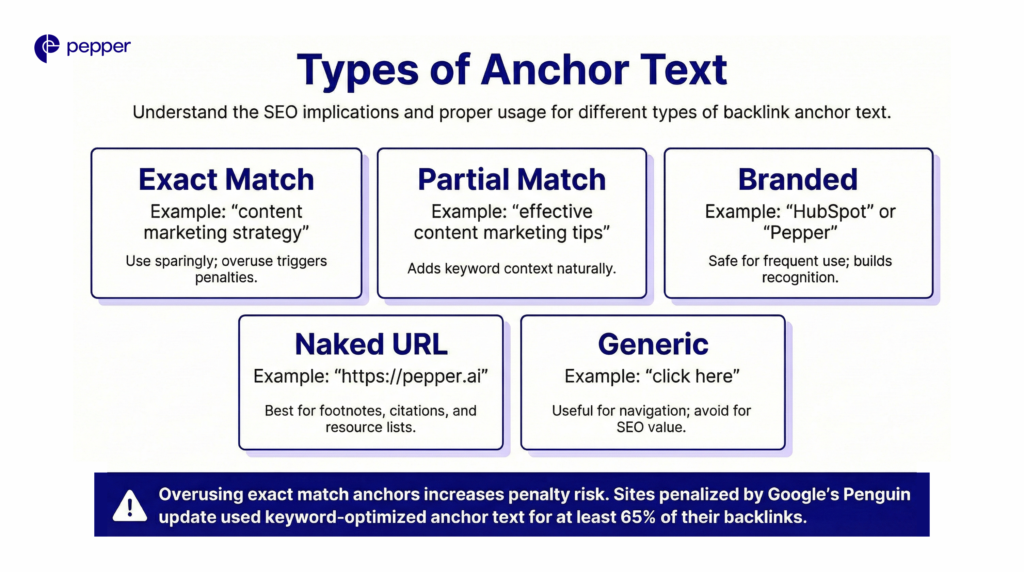 pepper

Types of Anchor Text

Understand the SEO implications and proper usage for different types of backlink anchor text.

Exact Match
Example: “content marketing strategy”
Use sparingly; overuse triggers penalties.

Partial Match
Example: “effective content marketing tips”
Adds keyword context naturally.

Branded
Example: “HubSpot” or “Pepper”
Safe for frequent use; builds recognition.

Naked URL
Example: “https://pepper.ai”
Best for footnotes, citations, and resource lists.

Generic
Example: “click here”
Useful for navigation; avoid for SEO value.

Overusing exact match anchors increases penalty risk. Sites penalized by Google’s Penguin update used keyword-optimized anchor text for at least 65% of their backlinks.